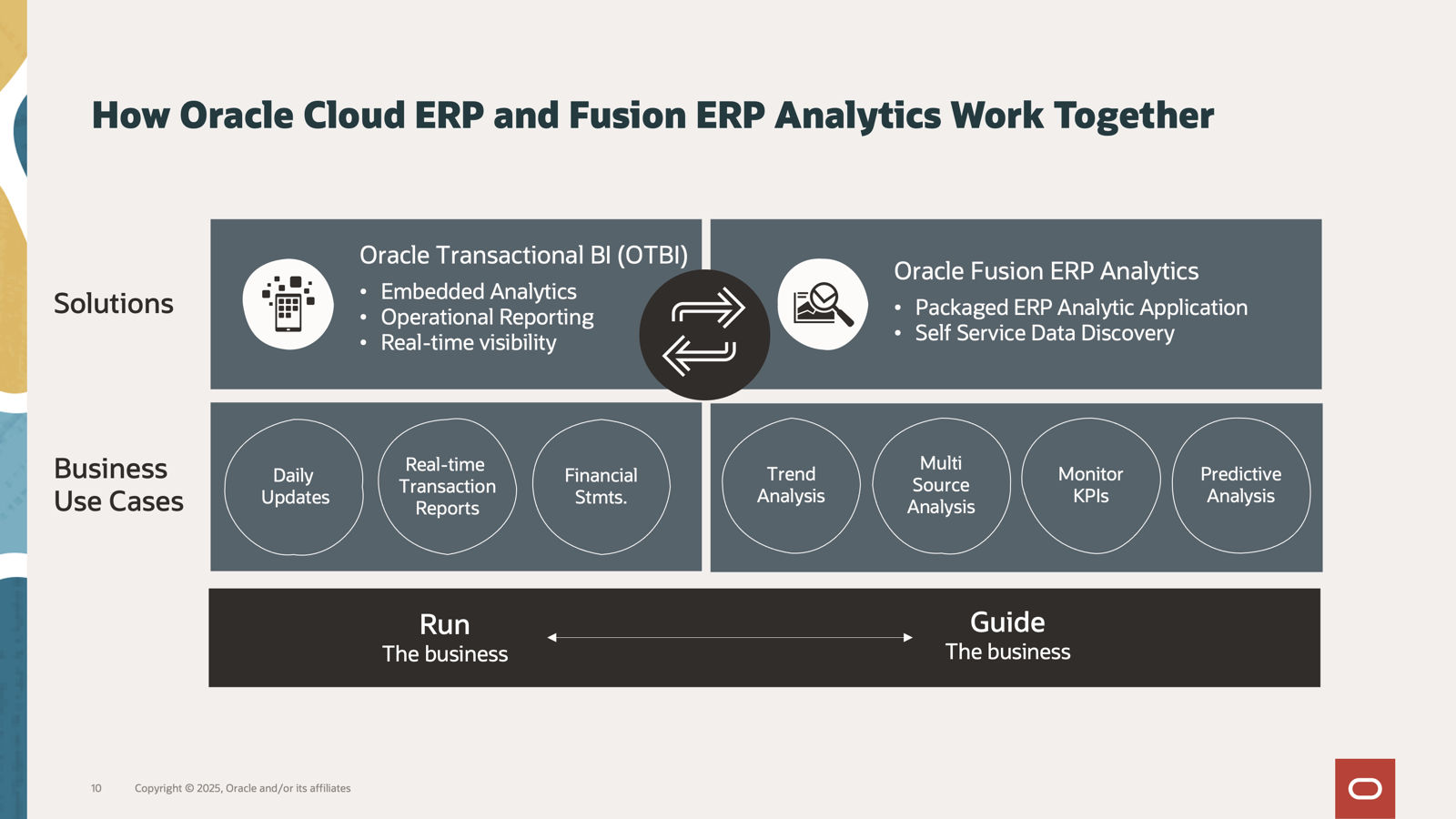 How Oracle Cloud ERP and Fusion ERP Analytics Work Together

Solutions

Oracle Transactional BI (OTBI)
• Embedded Analytics
• Operational Reporting
• Real-time visibility

Oracle Fusion ERP Analytics
• Packaged ERP Analytic Application
• Self Service Data Discovery

Business Use Cases

Daily Updates

Real-time Transaction Reports

Financial Stmts.

Trend Analysis

Multi Source Analysis

Monitor KPIs

Predictive Analysis

Run
The business

Guide
The business

10 Copyright © 2025, Oracle and/or its affiliates